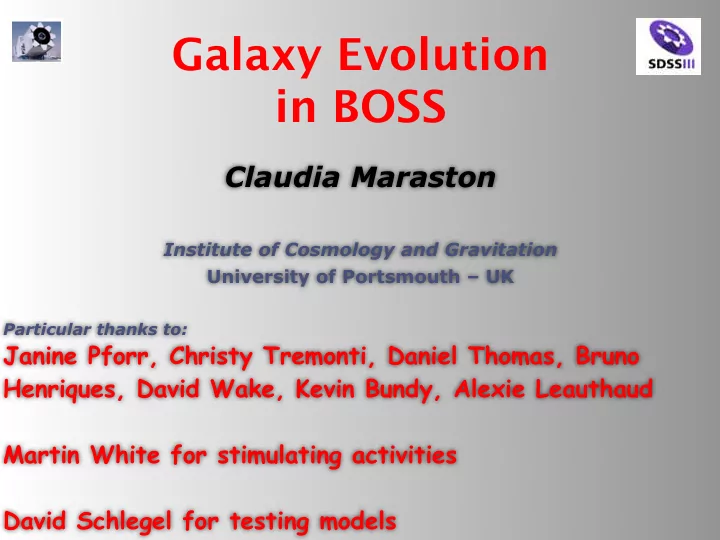 SDSSIII

Galaxy Evolution in BOSS

Claudia Maraston

Institute of Cosmology and Gravitation
University of Portsmouth – UK

Particular thanks to:
Janine Pforr, Christy Tremonti, Daniel Thomas, Bruno Henriques, David Wake, Kevin Bundy, Alexie Leauthaud

Martin White for stimulating activities

David Schlegel for testing models